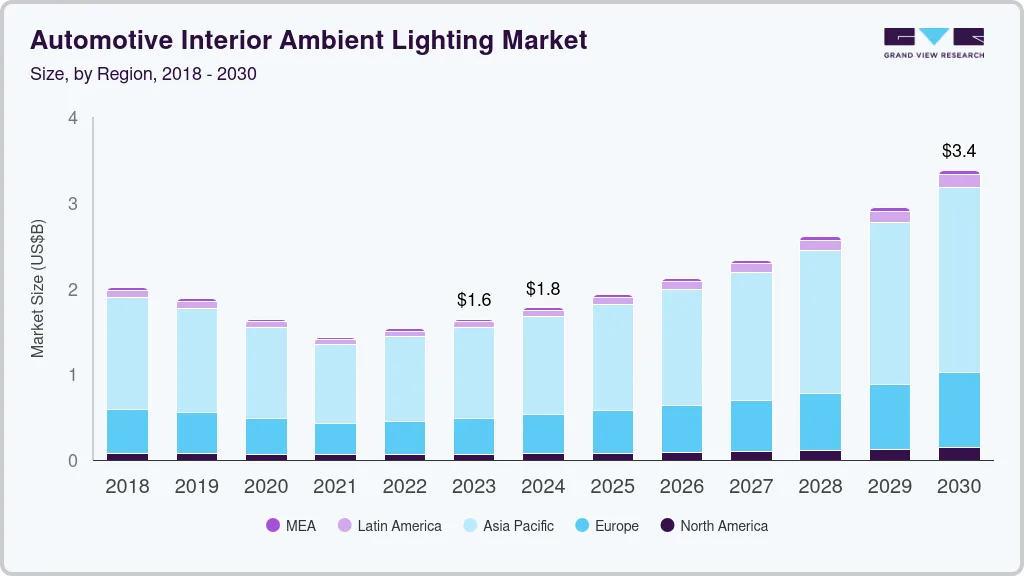 Automotive Interior Ambient Lighting Market
Size, by Region, 2018 - 2030

GRAND VIEW RESEARCH

Market Size (US$B)

4
3
2
1
0

$1.6
$1.8
$3.4

2018
2019
2020
2021
2022
2023
2024
2025
2026
2027
2028
2029
2030

MEA
Latin America
Asia Pacific
Europe
North America